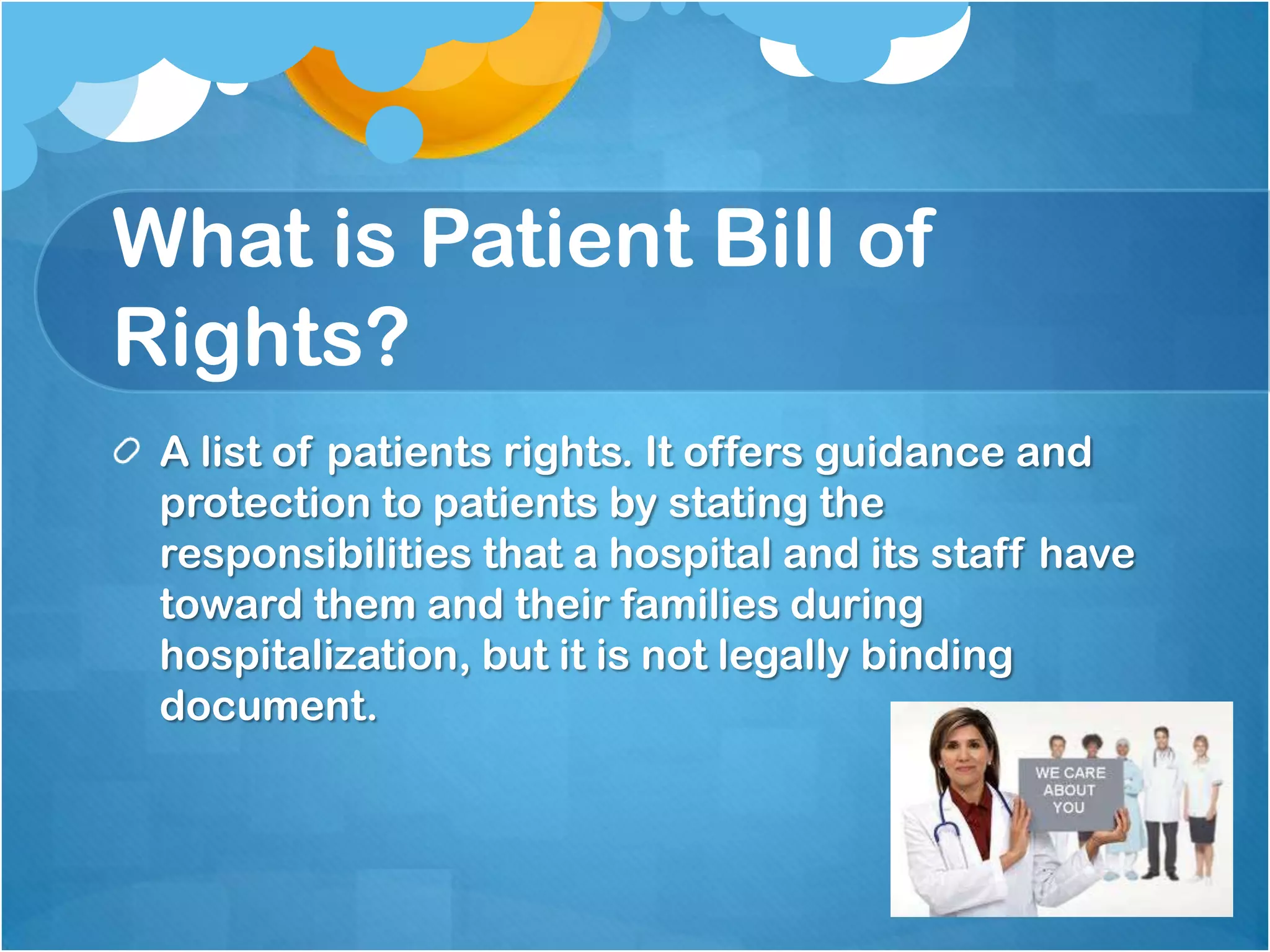 What is Patient Bill of Rights?

A list of patients rights. It offers guidance and protection to patients by stating the responsibilities that a hospital and its staff have toward them and their families during hospitalization, but it is not legally binding document.

WE CARE ABOUT YOU